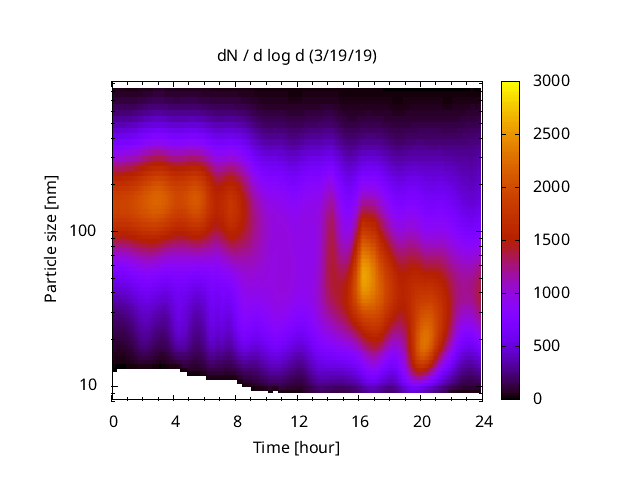 dN / d log d (3/19/19)

Particle size [nm]

100

10

0 4 8 12 16 20 24

Time [hour]

3000
2500
2000
1500
1000
500
0